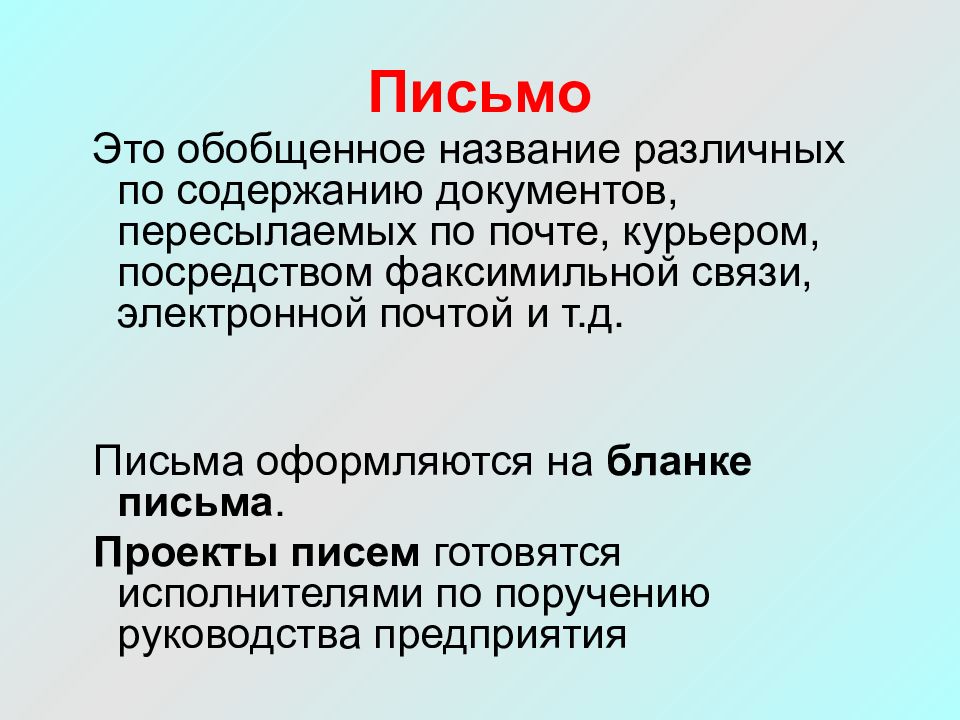 Письмо

Это обобщенное название различных по содержанию документов, пересылаемых по почте, курьером, посредством факсимильной связи, электронной почтой и т.д.

Письма оформляются на бланке письма.

Проекты писем готовятся исполнителями по поручению руководства предприятия